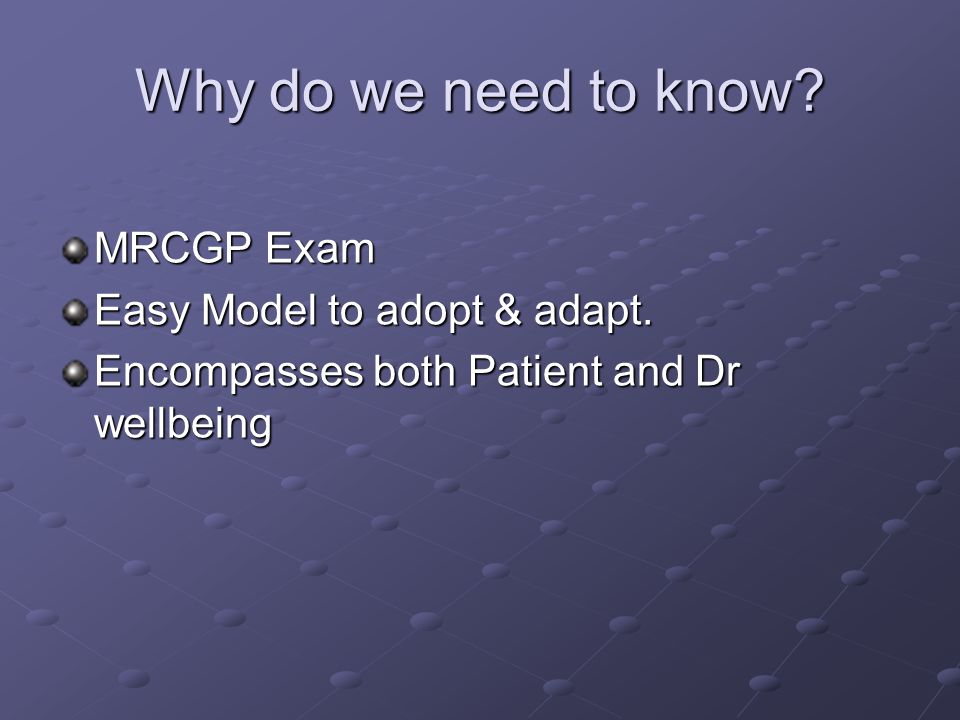 Why do we need to know?

MRCGP Exam

Easy Model to adopt & adapt.

Encompasses both Patient and Dr wellbeing